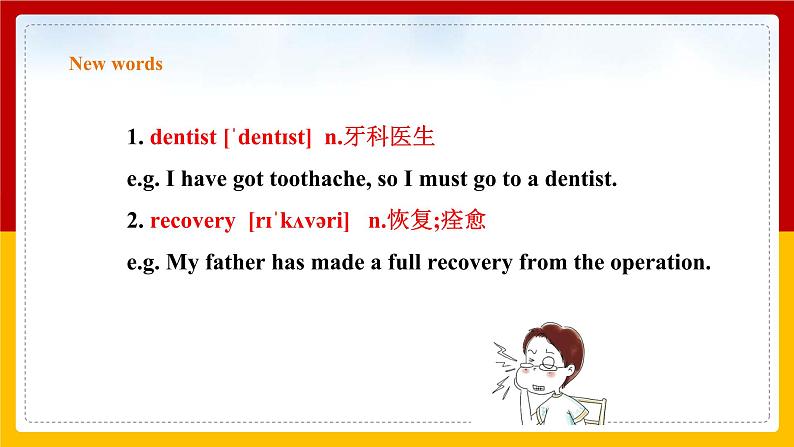 New words

1. dentist [ˈdentɪst] n.牙科医生

e.g. I have got toothache, so I must go to a dentist.

2. recovery [rɪˈkʌvəri] n.恢复;痊愈

e.g. My father has made a full recovery from the operation.